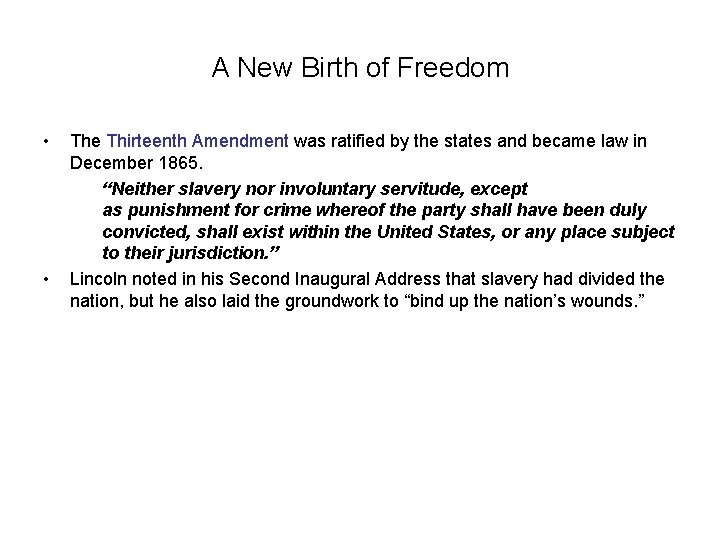 A New Birth of Freedom

• The Thirteenth Amendment was ratified by the states and became law in December 1865.

“Neither slavery nor involuntary servitude, except as punishment for crime whereof the party shall have been duly convicted, shall exist within the United States, or any place subject to their jurisdiction.”

• Lincoln noted in his Second Inaugural Address that slavery had divided the nation, but he also laid the groundwork to “bind up the nation’s wounds.”